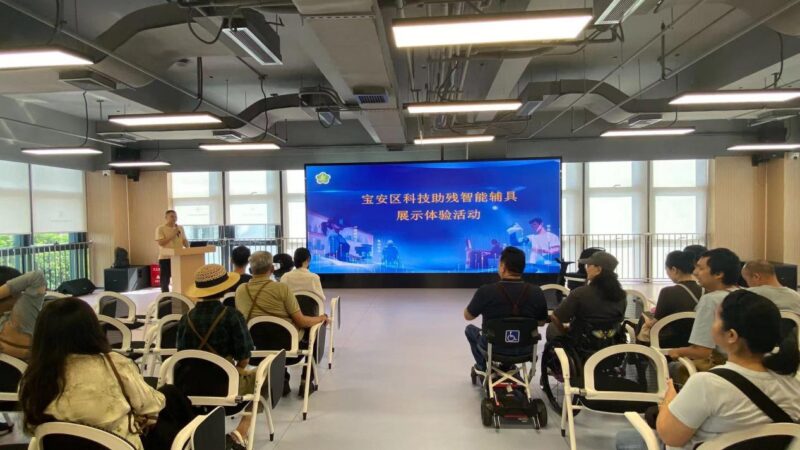 宝安区科技助残智能辅具
展示体验活动